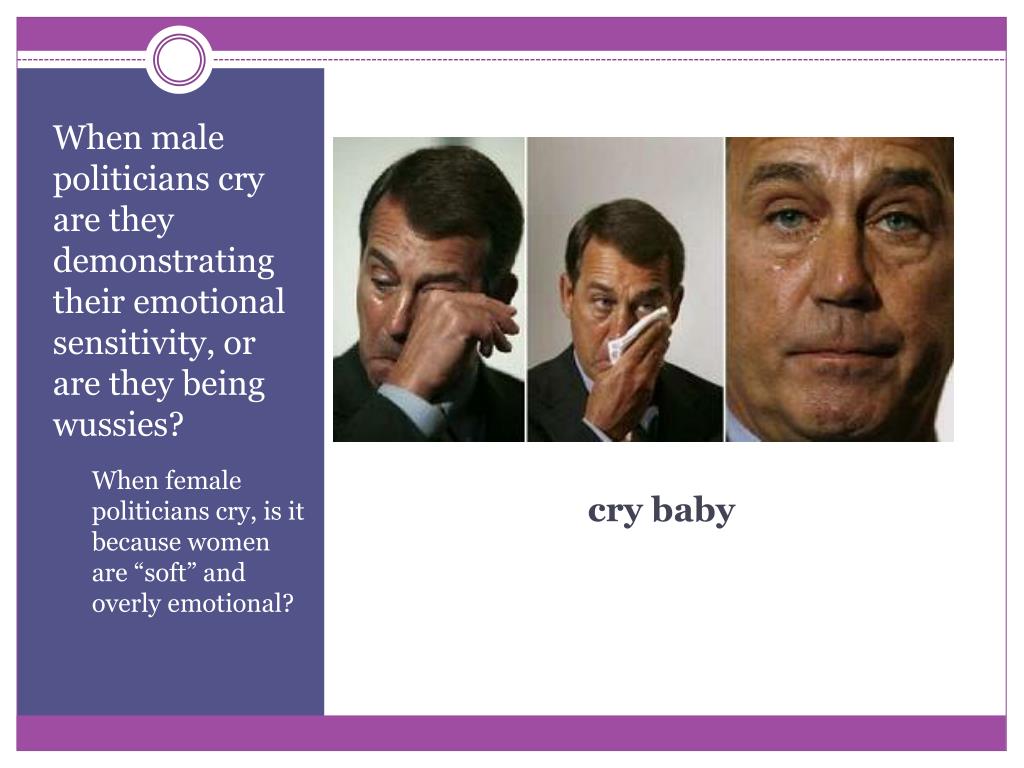 When male politicians cry are they demonstrating their emotional sensitivity, or are they being wussies?

When female politicians cry, is it because women are “soft” and overly emotional?

cry baby